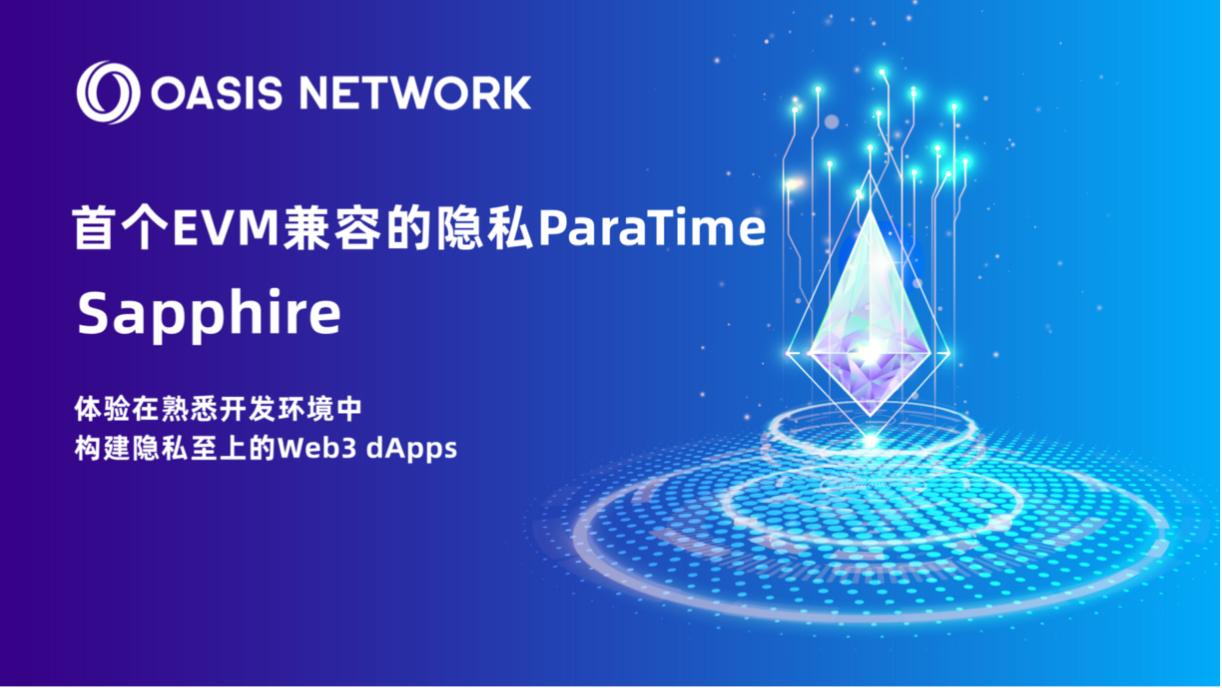 OASIS NETWORK

首个EVM兼容的隐私ParaTime

Sapphire

体验在熟悉开发环境中
构建隐私至上的Web3 dApps